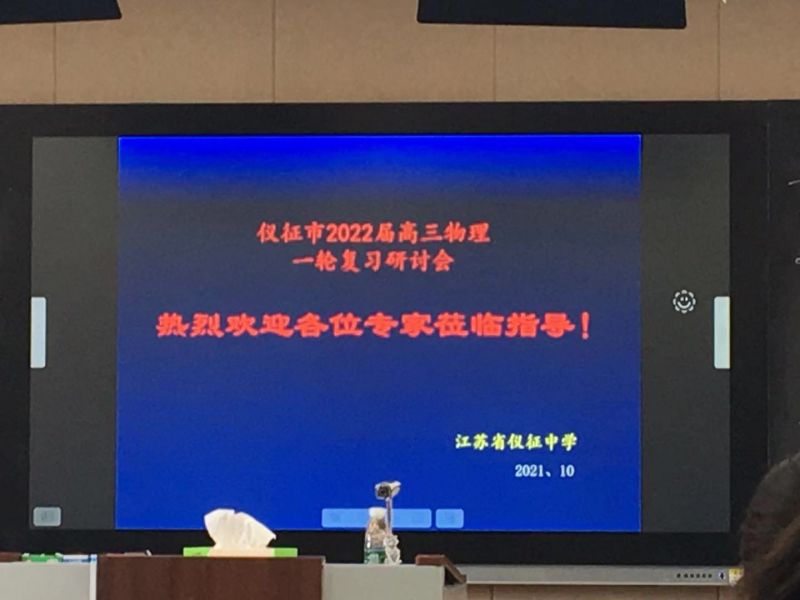 仪征市2022届高三物理
一轮复习研讨会

热烈欢迎各位专家莅临指导！

江苏省仪征中学

2021、10